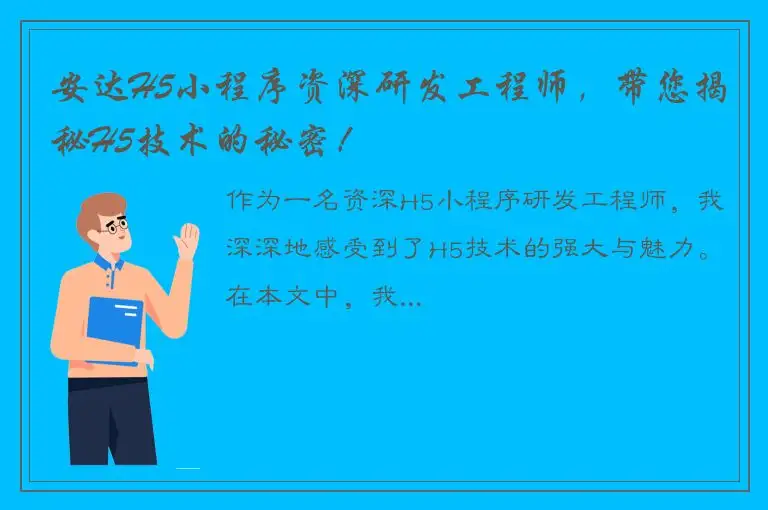 安达H5小程序资深研发工程师，带您揭秘H5技术的秘密！

作为一名资深H5小程序研发工程师，我深深地感受到了H5技术的强大与魅力。在本文中，我...